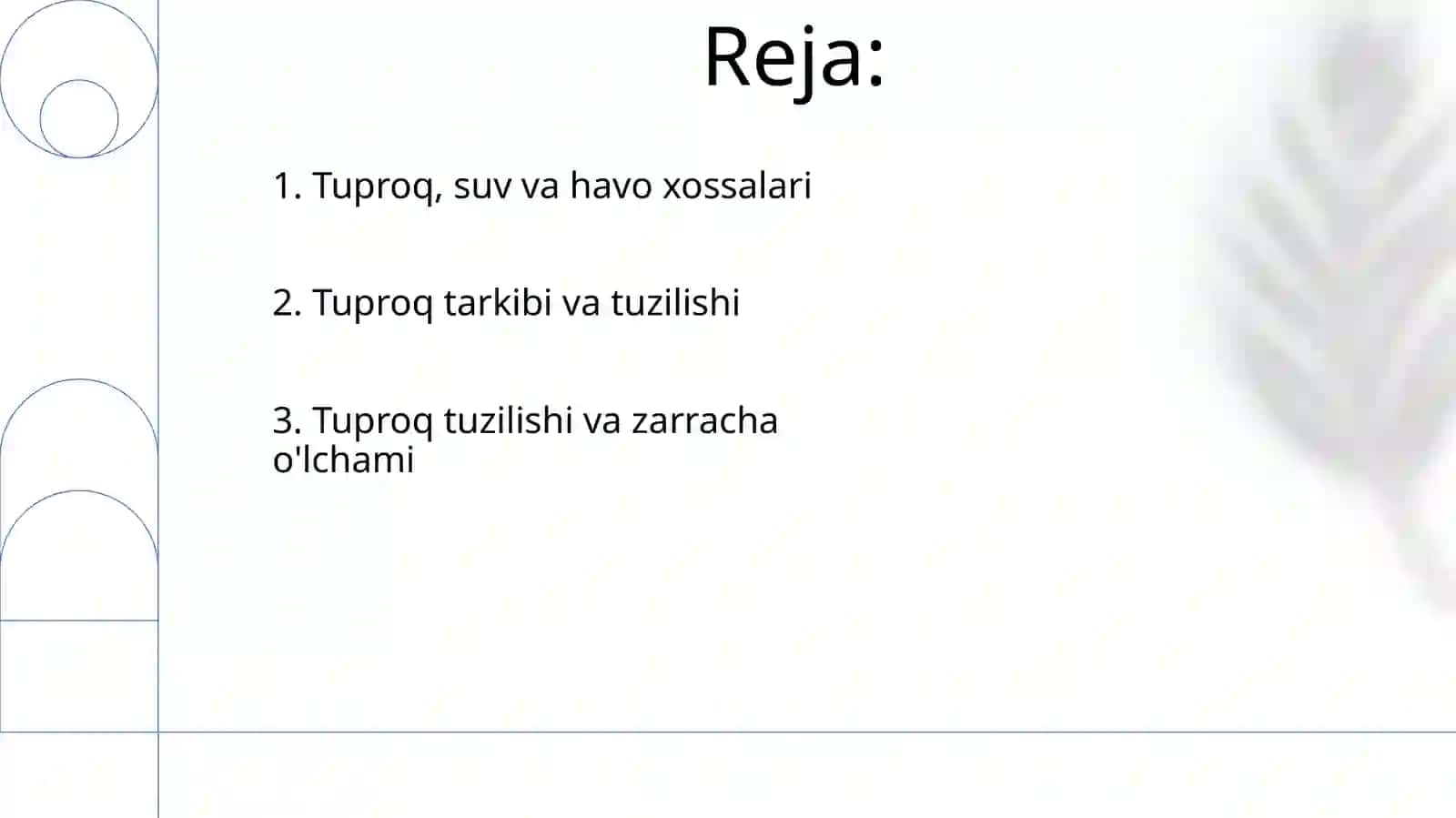 Reja:

1. Tuproq, suv va havo xossalari

2. Tuproq tarkibi va tuzilishi

3. Tuproq tuzilishi va zarracha o'lchami